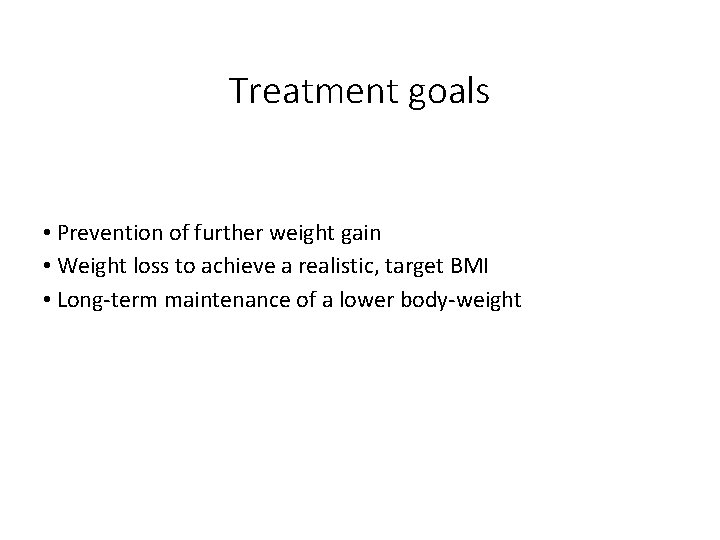 Treatment goals

• Prevention of further weight gain
• Weight loss to achieve a realistic, target BMI
• Long-term maintenance of a lower body-weight